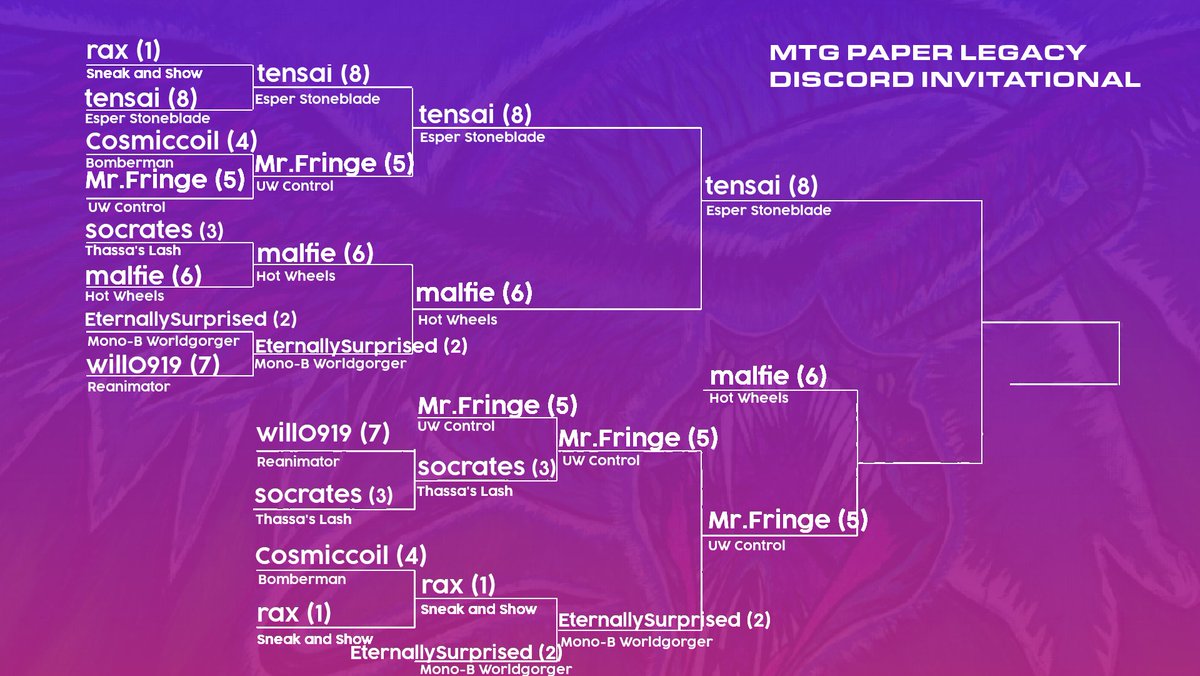 MTG PAPER LEGACY DISCORD INVITATIONAL

rax (1)
Sneak and Show
tensai (8)
Esper Stoneblade
Cosmiccoil (4)
Bomberman
Mr.Fringe (5)
UW Control
socrates (3)
Thassa's Lash
malfie (6)
Hot Wheels
EternallySurprised (2)
Mono-B Worldgorger
will0919 (7)
Reanimator

tensai (8)
Esper Stoneblade
Mr.Fringe (5)
UW Control
malfie (6)
Hot Wheels
EternallySurprised (2)
Mono-B Worldgorger

tensai (8)
Esper Stoneblade
malfie (6)
Hot Wheels

tensai (8)
Esper Stoneblade

will0919 (7)
Reanimator
socrates (3)
Thassa's Lash
Cosmiccoil (4)
Bomberman
rax (1)
Sneak and Show

Mr.Fringe (5)
UW Control
socrates (3)
Thassa's Lash
rax (1)
Sneak and Show
EternallySurprised (2)
Mono-B Worldgorger

Mr.Fringe (5)
UW Control
EternallySurprised (2)
Mono-B Worldgorger

malfie (6)
Hot Wheels
Mr.Fringe (5)
UW Control